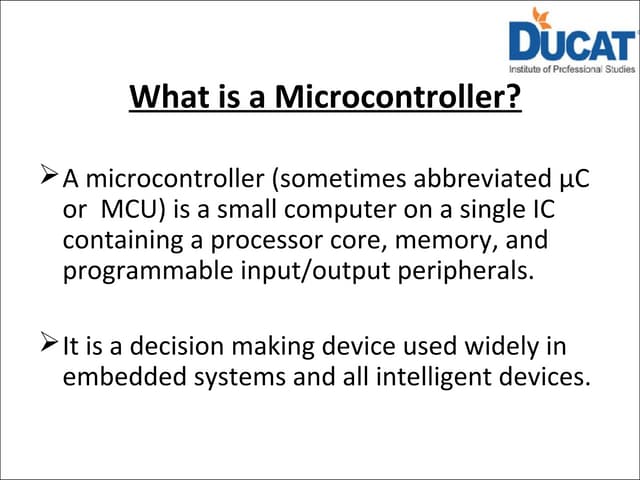 DUCAT
Institute of Professional Studies

What is a Microcontroller?

➢ A microcontroller (sometimes abbreviated µC or MCU) is a small computer on a single IC containing a processor core, memory, and programmable input/output peripherals.

➢ It is a decision making device used widely in embedded systems and all intelligent devices.